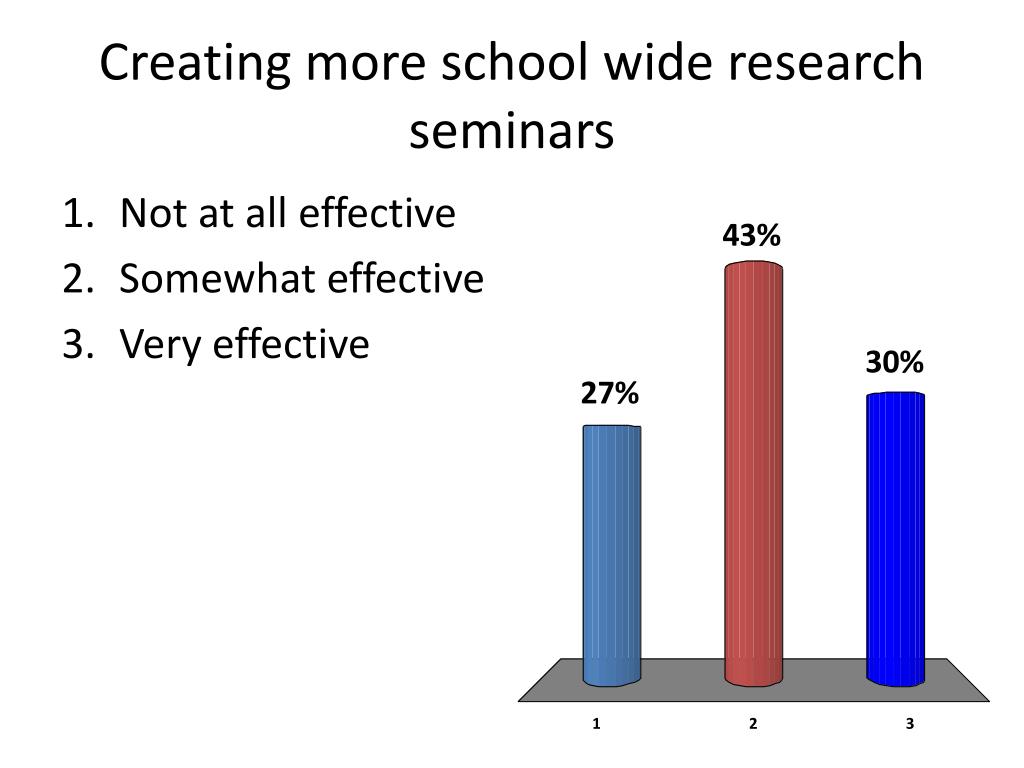 Creating more school wide research seminars

1. Not at all effective
2. Somewhat effective
3. Very effective

27%
43%
30%

1
2
3